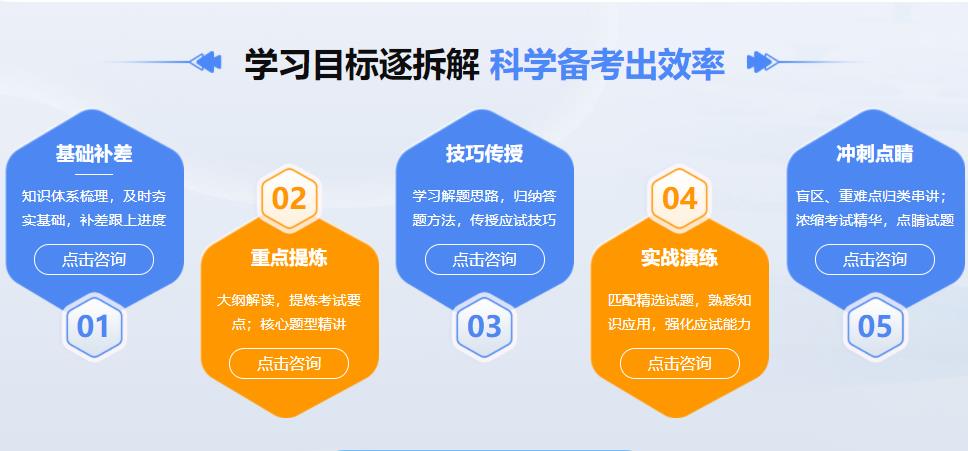 学习目标逐拆解 科学备考出效率

基础补差
知识体系梳理，及时夯实基础，补差跟上进度
点击咨询
01

02
重点提炼
大纲解读，提炼考试要点；核心题型精讲
点击咨询

技巧传授
学习解题思路，归纳答题方法，传授应试技巧
点击咨询
03

04
实战演练
匹配精选试题，熟悉知识应用，强化应试能力
点击咨询

冲刺点睛
盲区、重难点归类串讲；浓缩考试精华，点睛试题
点击咨询
05